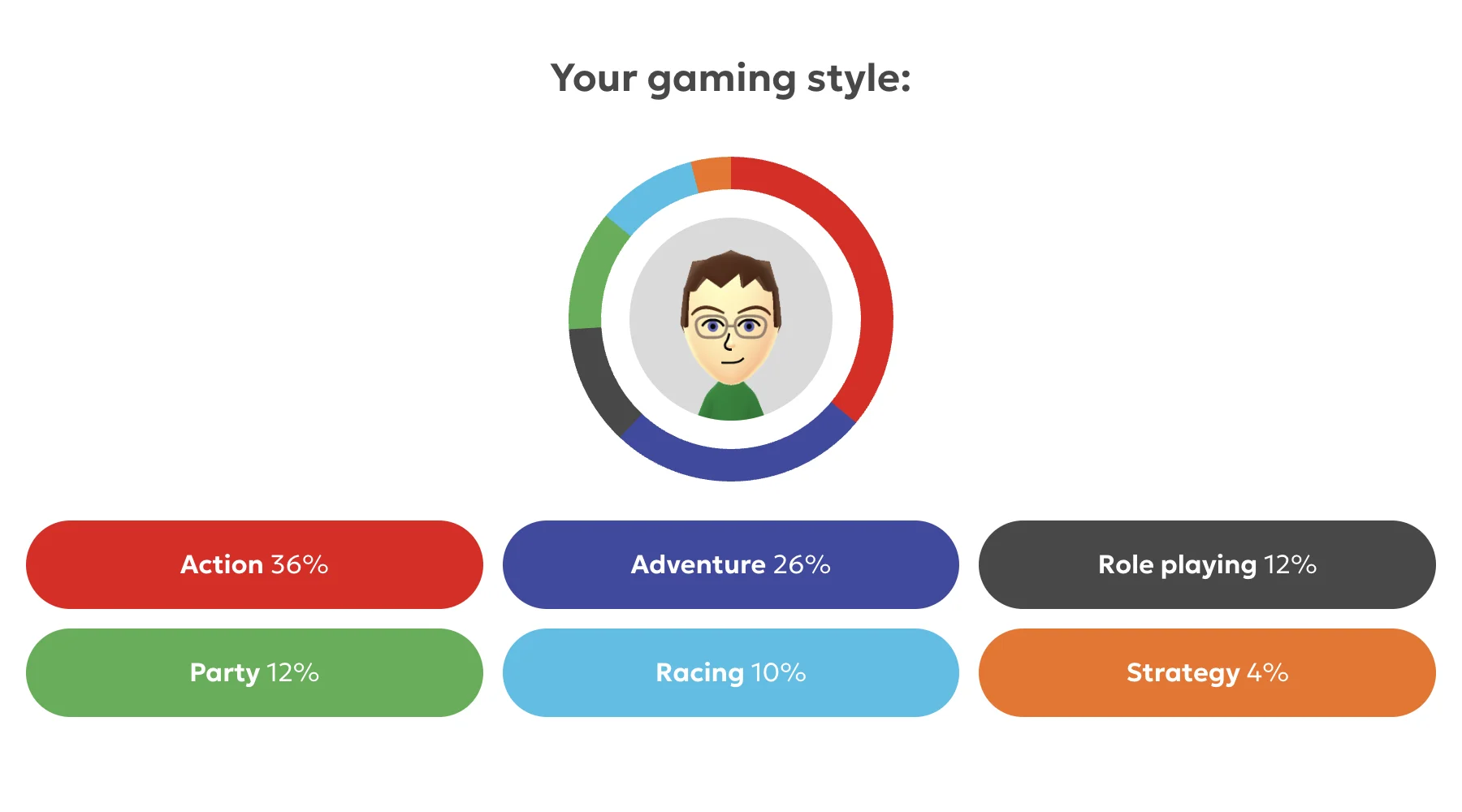 Your gaming style:

Action 36%

Adventure 26%

Role playing 12%

Party 12%

Racing 10%

Strategy 4%